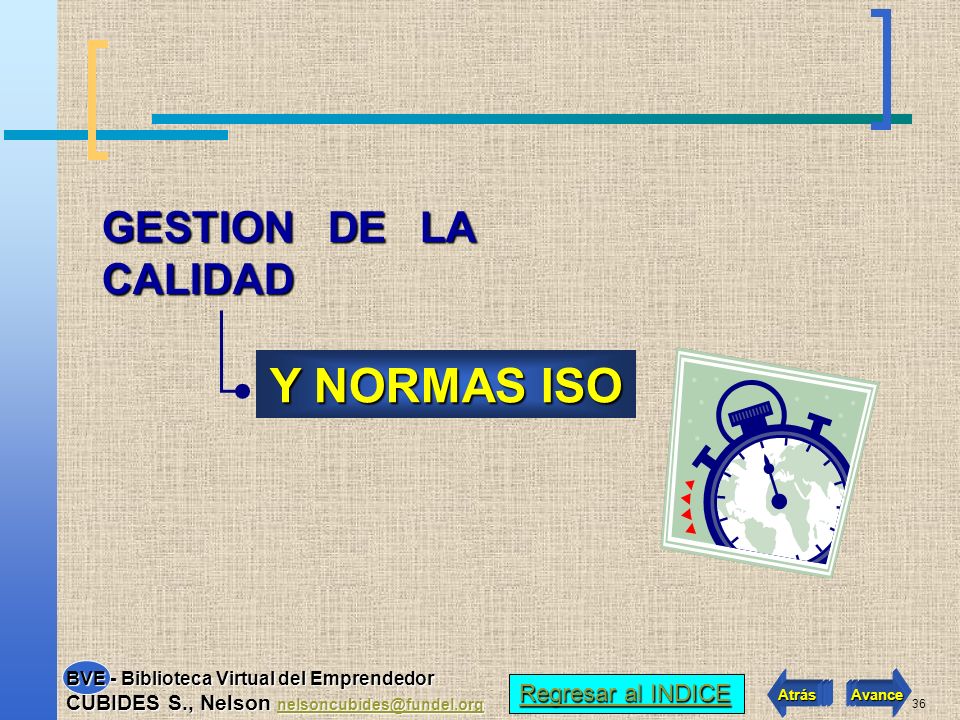 GESTION DE LA CALIDAD

Y NORMAS ISO

BVE - Biblioteca Virtual del Emprendedor
CUBIDES S., Nelson nelsoncubides@fundel.org

Regresar al INDICE

Atrás

Avance

36